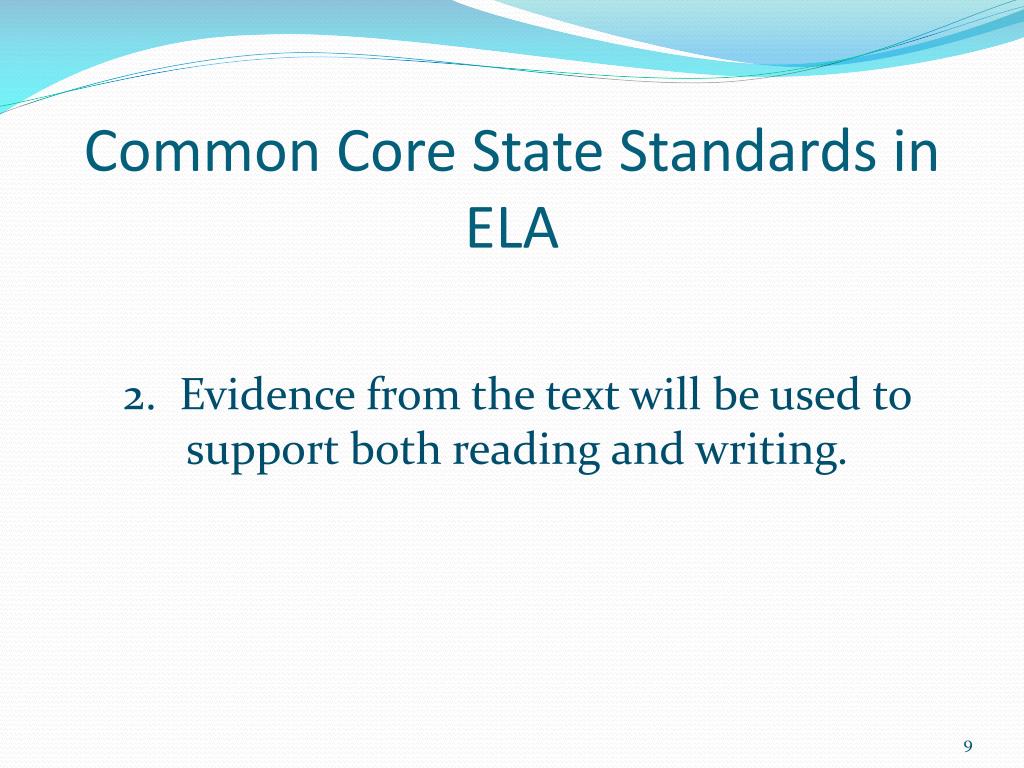 Common Core State Standards in ELA

2. Evidence from the text will be used to support both reading and writing.

9